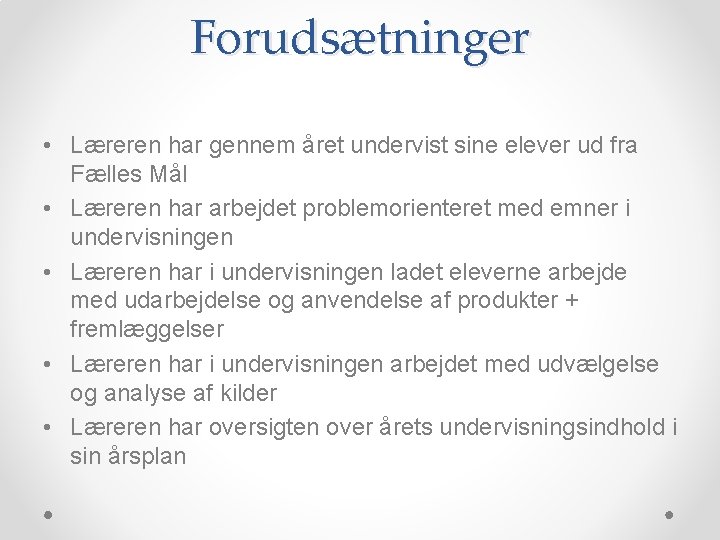 Forudsætninger

• Læreren har gennem året undervist sine elever ud fra Fælles Mål
• Læreren har arbejdet problemorienteret med emner i undervisningen
• Læreren har i undervisningen ladet eleverne arbejde med udarbejdelse og anvendelse af produkter + fremlæggelser
• Læreren har i undervisningen arbejdet med udvælgelse og analyse af kilder
• Læreren har oversigten over årets undervisningsindhold i sin årsplan